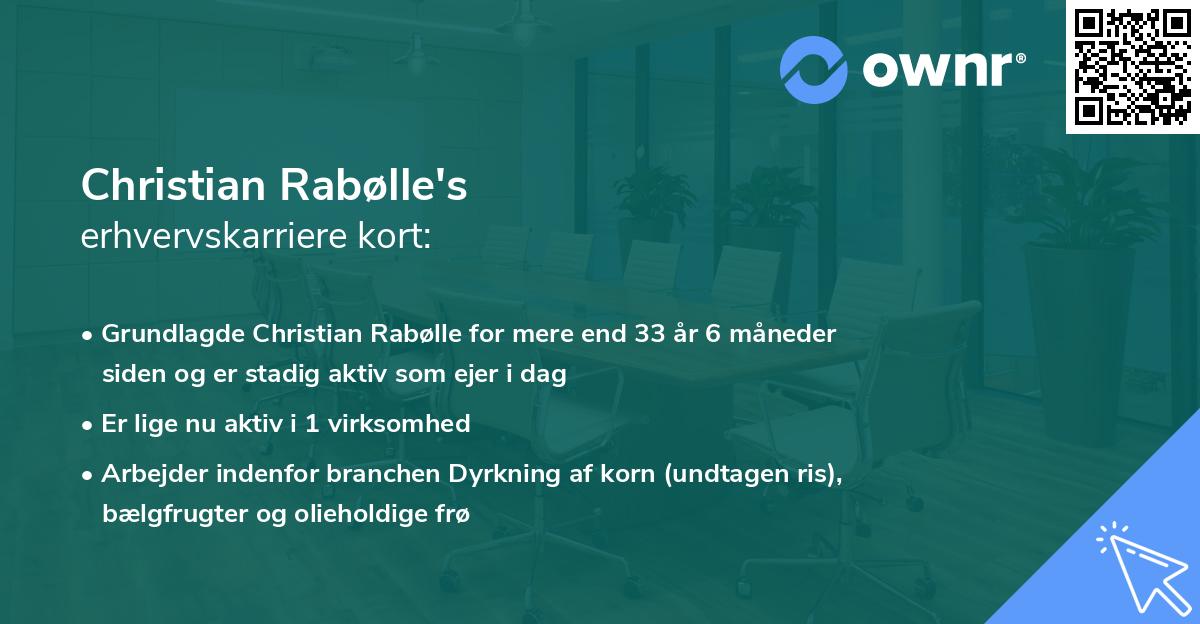 ownr®

Christian Rabølle's
erhvervskarriere kort:

• Grundlagde Christian Rabølle for mere end 33 år 6 måneder siden og er stadig aktiv som ejer i dag

• Er lige nu aktiv i 1 virksomhed

• Arbejder indenfor branchen Dyrkning af korn (undtagen ris), bælgfrugter og olieholdige frø